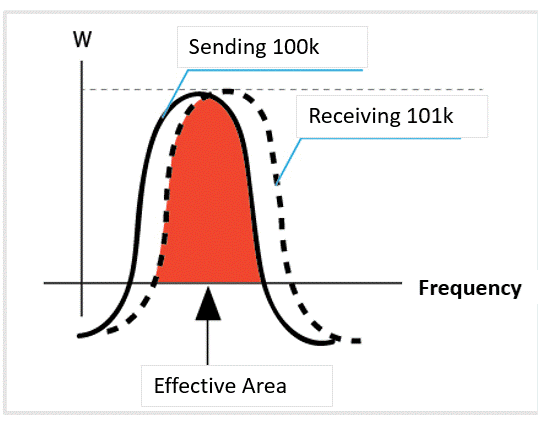 W

Sending 100k

Receiving 101k

Frequency

Effective Area